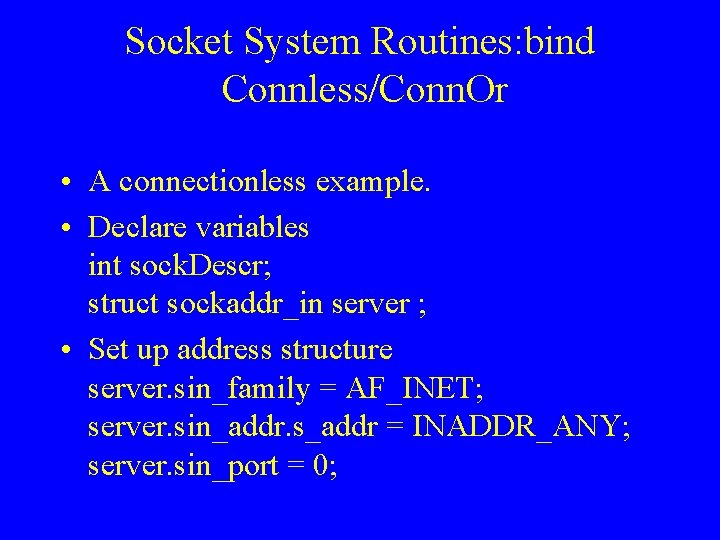 Socket System Routines:bind
Connless/ConnOr

• A connectionless example.

• Declare variables
int sockDescr;
struct sockaddr_in server ;

• Set up address structure
server.sin_family = AF_INET;
server.sin_addr.s_addr = INADDR_ANY;
server.sin_port = 0;